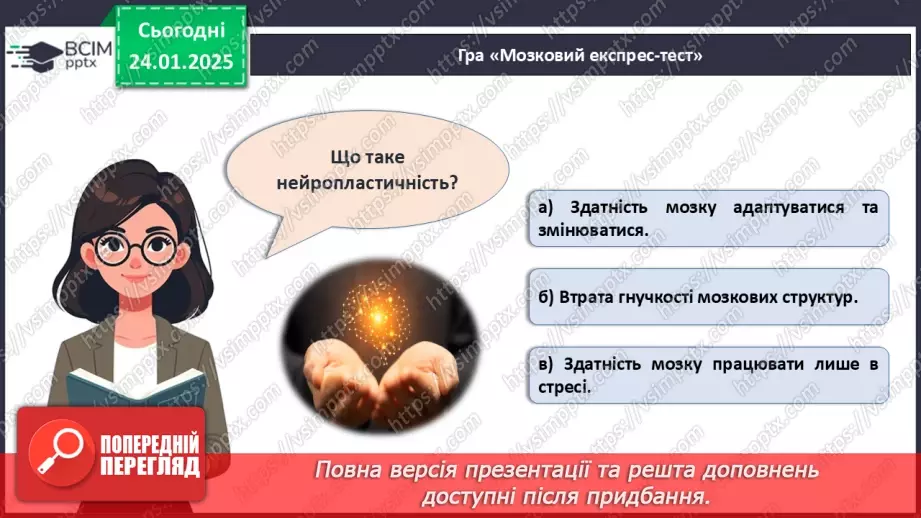 ВСІМ pptx

Сьогодні 24.01.2025

Гра «Мозковий експрес-тест»

Що таке нейропластичність?

а) Здатність мозку адаптуватися та змінюватися.

б) Втрата гнучкості мозкових структур.

в) Здатність мозку працювати лише в стресі.

ПОПЕРЕДНІЙ ПЕРЕГЛЯД

Повна версія презентації та решта доповнень доступні після придбання.

https://vsimpptx.com